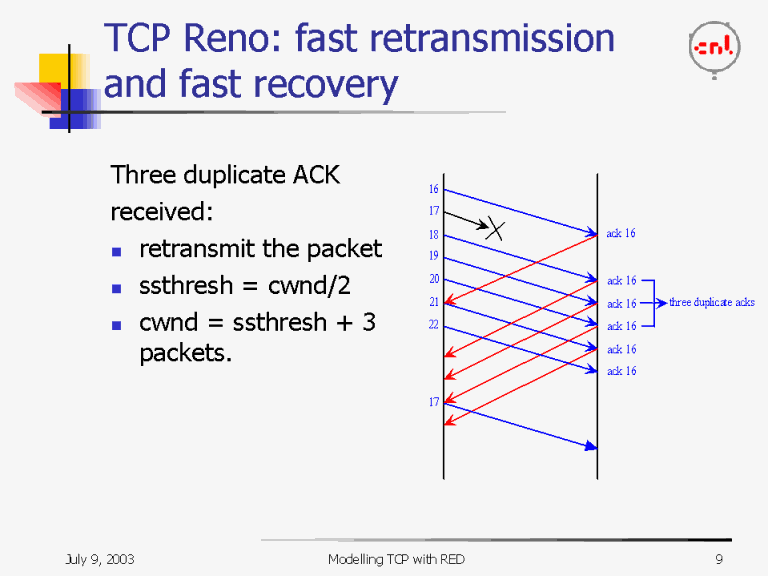 TCP Reno: fast retransmission and fast recovery

cnl

Three duplicate ACK received:
- retransmit the packet
- ssthresh = cwnd/2
- cwnd = ssthresh + 3 packets.

16
17
18
19
20
21
22
17

ack 16
ack 16
ack 16
ack 16
ack 16
ack 16
three duplicate acks

July 9, 2003
Modelling TCP with RED
9